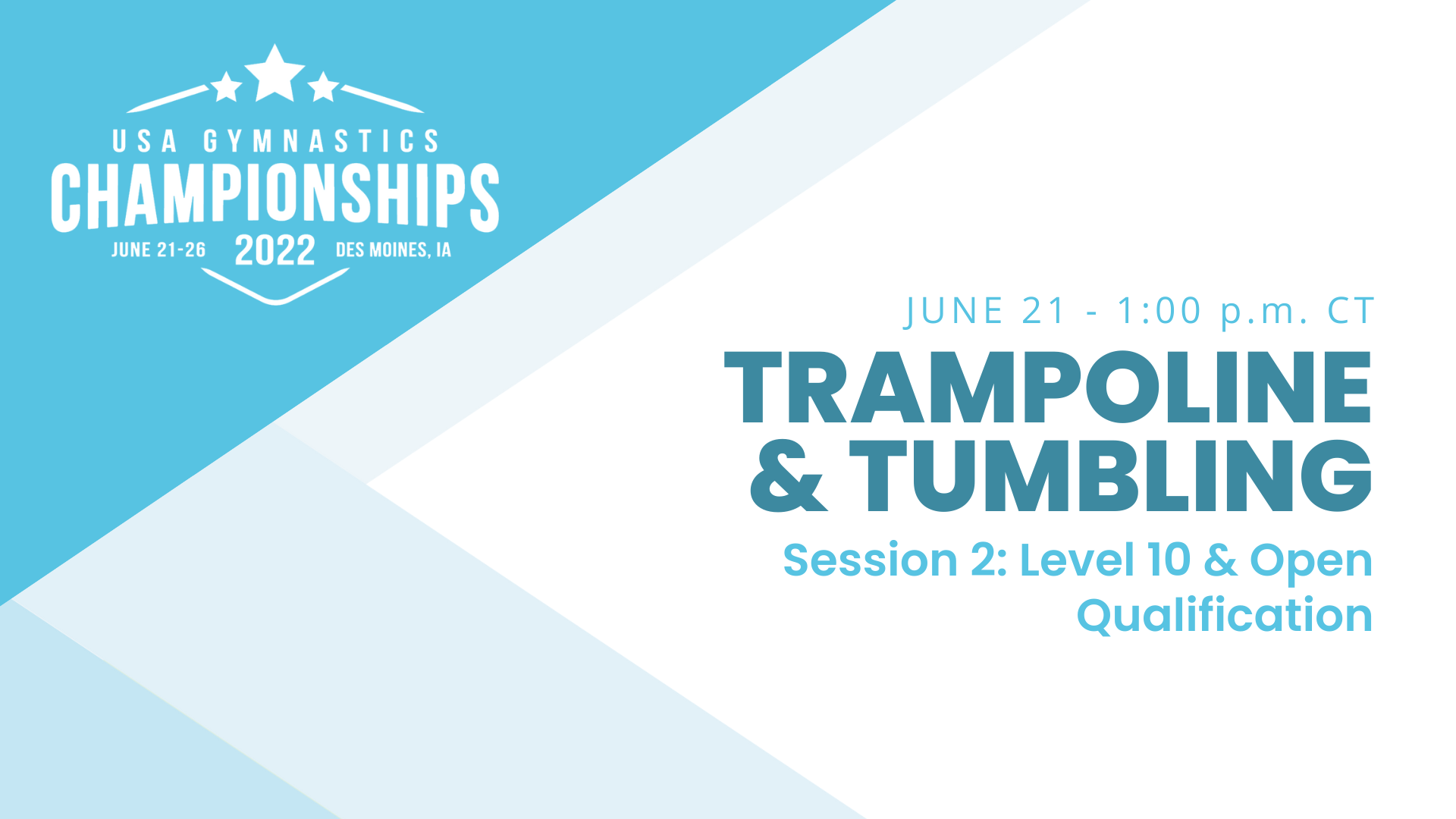 USA GYMNASTICS
CHAMPIONSHIPS
JUNE 21-26 2022 DES MOINES, IA

JUNE 21 - 1:00 p.m. CT
TRAMPOLINE & TUMBLING
Session 2: Level 10 & Open Qualification